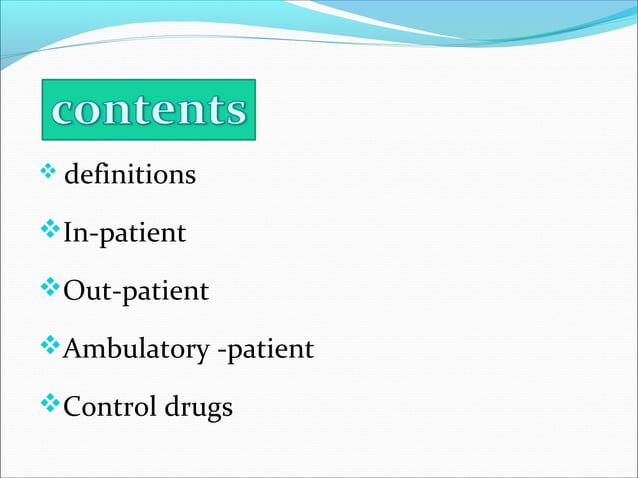 contents

❖ definitions

❖ In-patient

❖ Out-patient

❖ Ambulatory -patient

❖ Control drugs